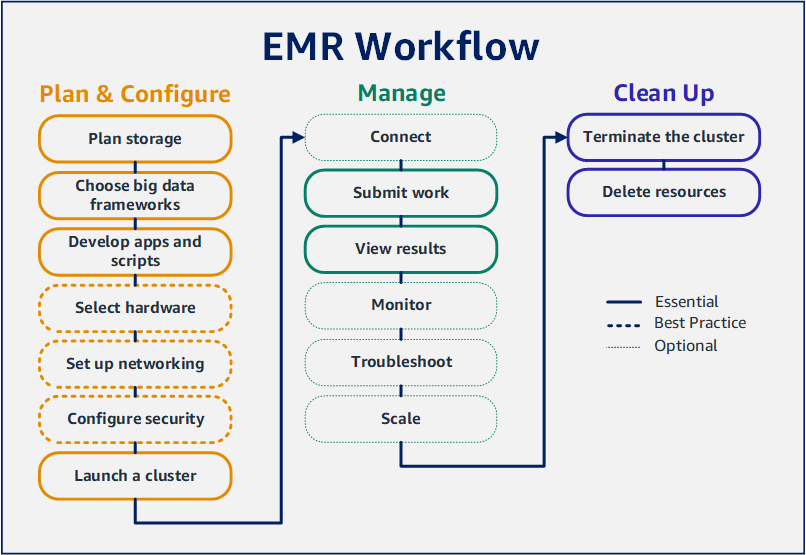 EMR Workflow

Plan & Configure

Plan storage

Choose big data frameworks

Develop apps and scripts

Select hardware

Set up networking

Configure security

Launch a cluster

Manage

Connect

Submit work

View results

Monitor

Troubleshoot

Scale

Clean Up

Terminate the cluster

Delete resources

Essential
Best Practice
Optional